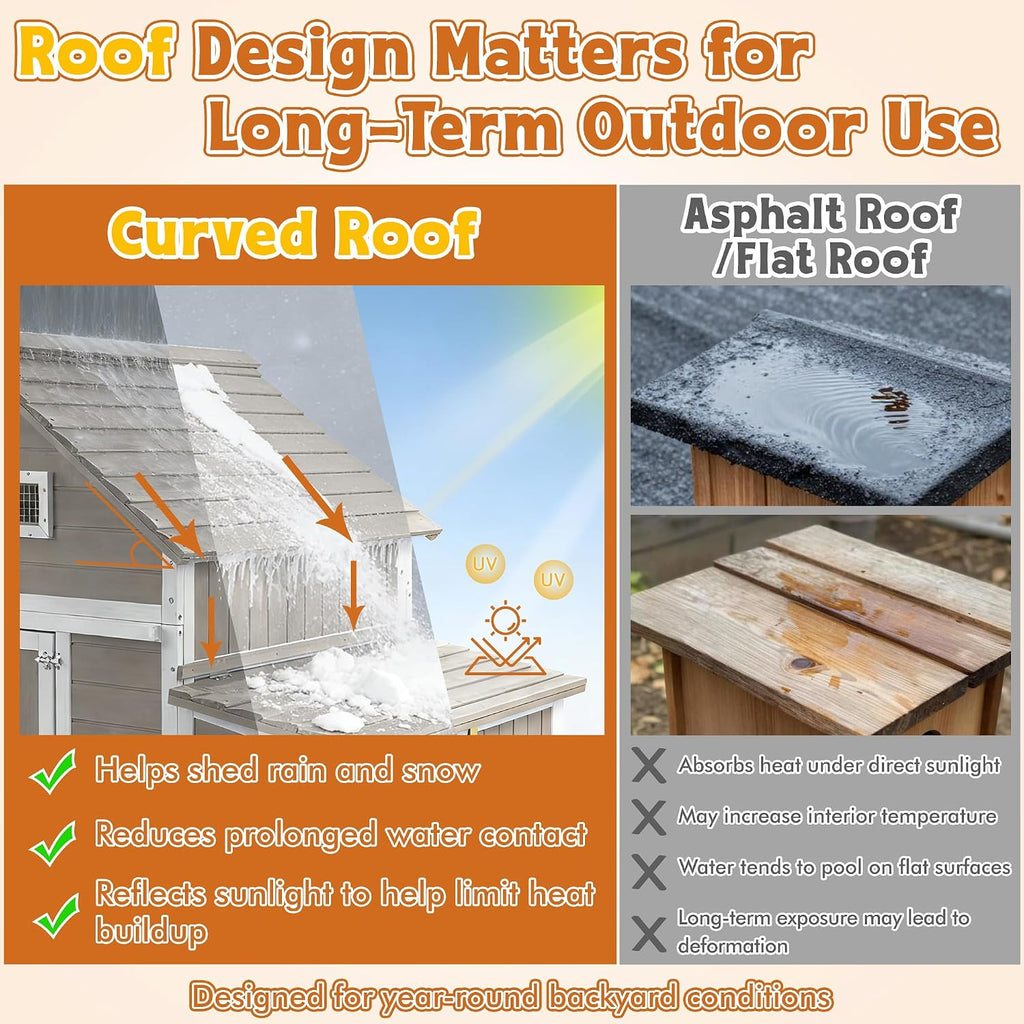 Roof Design Matters for Long-Term Outdoor Use

Curved Roof

UV

UV

Helps shed rain and snow

Reduces prolonged water contact

Reflects sunlight to help limit heat buildup

Asphalt Roof /Flat Roof

Absorbs heat under direct sunlight

May increase interior temperature

Water tends to pool on flat surfaces

Long-term exposure may lead to deformation

Designed for year-round backyard conditions